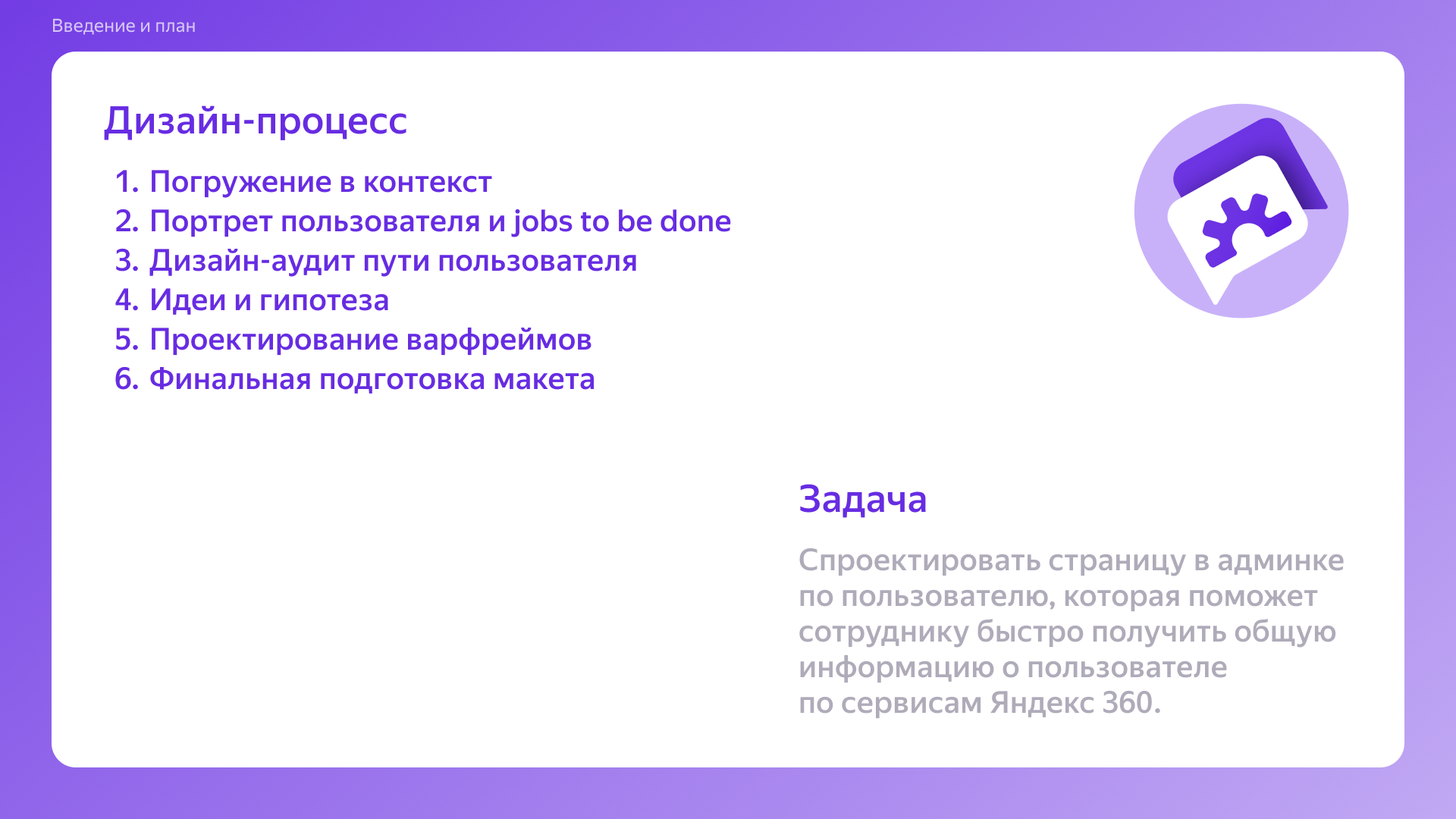 Введение и план

Дизайн-процесс

1. Погружение в контекст
2. Портрет пользователя и jobs to be done
3. Дизайн-аудит пути пользователя
4. Идеи и гипотеза
5. Проектирование варфреймов
6. Финальная подготовка макета

Задача

Спроектировать страницу в админке по пользователю, которая поможет сотруднику быстро получить общую информацию о пользователе по сервисам Яндекс 360.